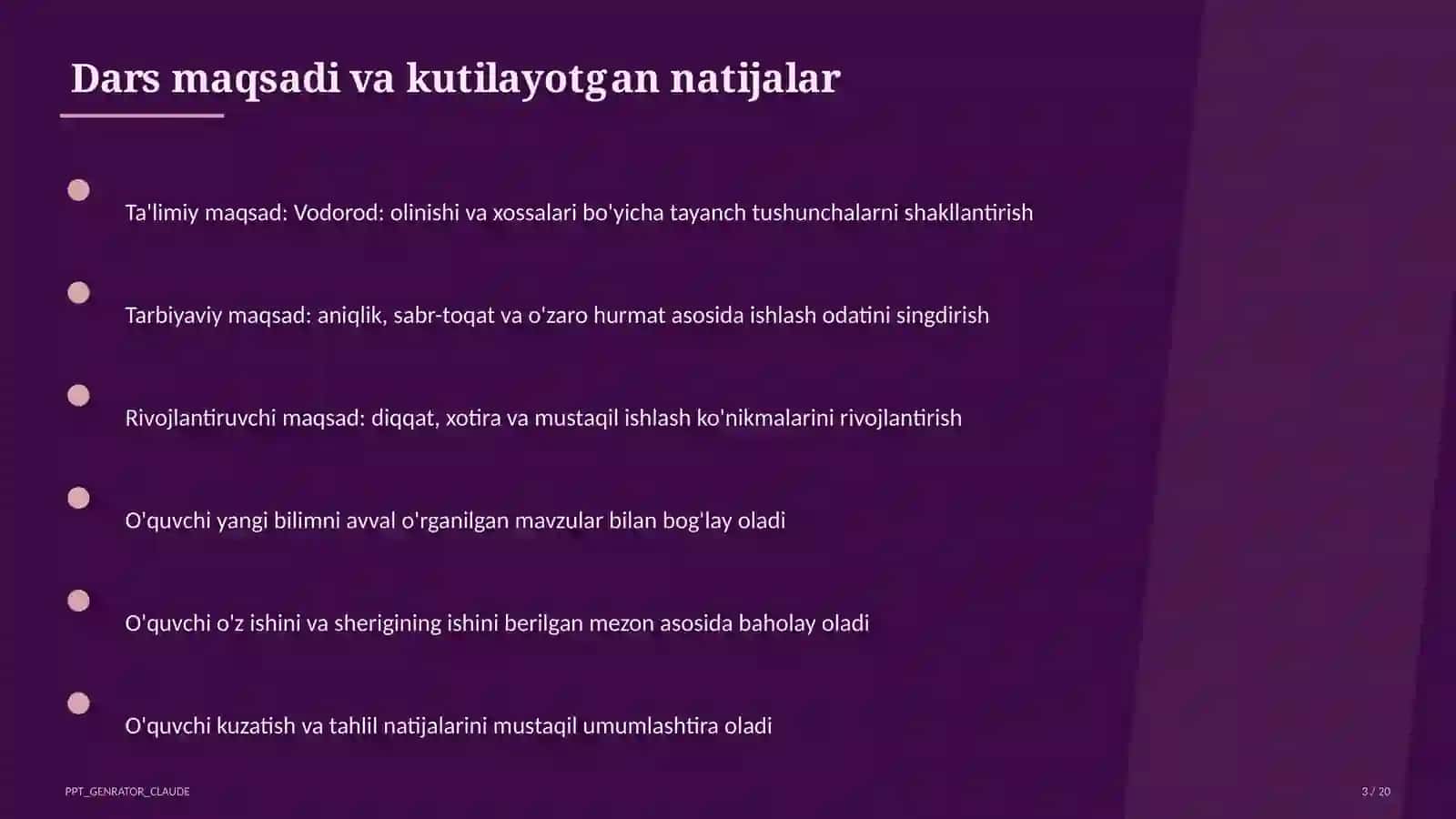 Dars maqsadi va kutilayotgan natijalar

Ta'limiy maqsad: Vodorod: olinishi va xossalari bo'yicha tayanch tushunchalarni shakllantirish

Tarbiyaviy maqsad: aniqlik, sabr-toqat va o'zaro hurmat asosida ishlash odatini singdirish

Rivojlantiruvchi maqsad: diqqat, xotira va mustaqil ishlash ko'nikmalarini rivojlantirish

O'quvchi yangi bilimni avval o'rganilgan mavzular bilan bog'lay oladi

O'quvchi o'z ishini va sherigining ishini berilgan mezon asosida baholay oladi

O'quvchi kuzatish va tahlil natijalarini mustaqil umumlashtira oladi

PPT_GENRATOR_CLAUDE

3 / 20